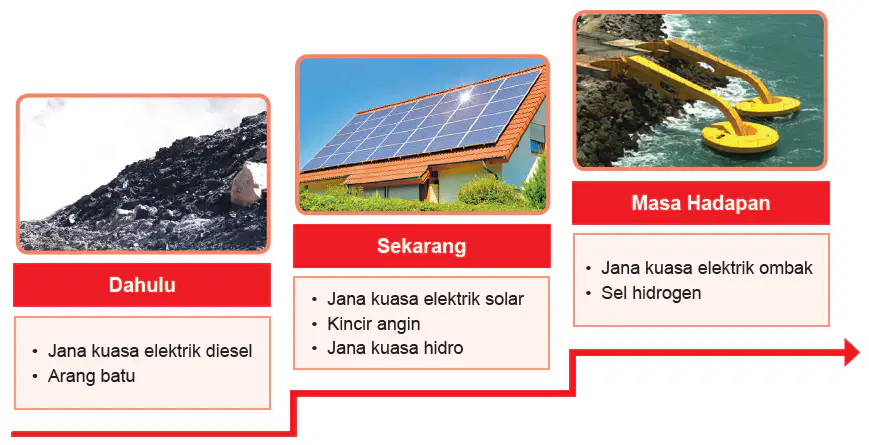 Dahulu

• Jana kuasa elektrik diesel
• Arang batu

Sekarang

• Jana kuasa elektrik solar
• Kincir angin
• Jana kuasa hidro

Masa Hadapan

• Jana kuasa elektrik ombak
• Sel hidrogen